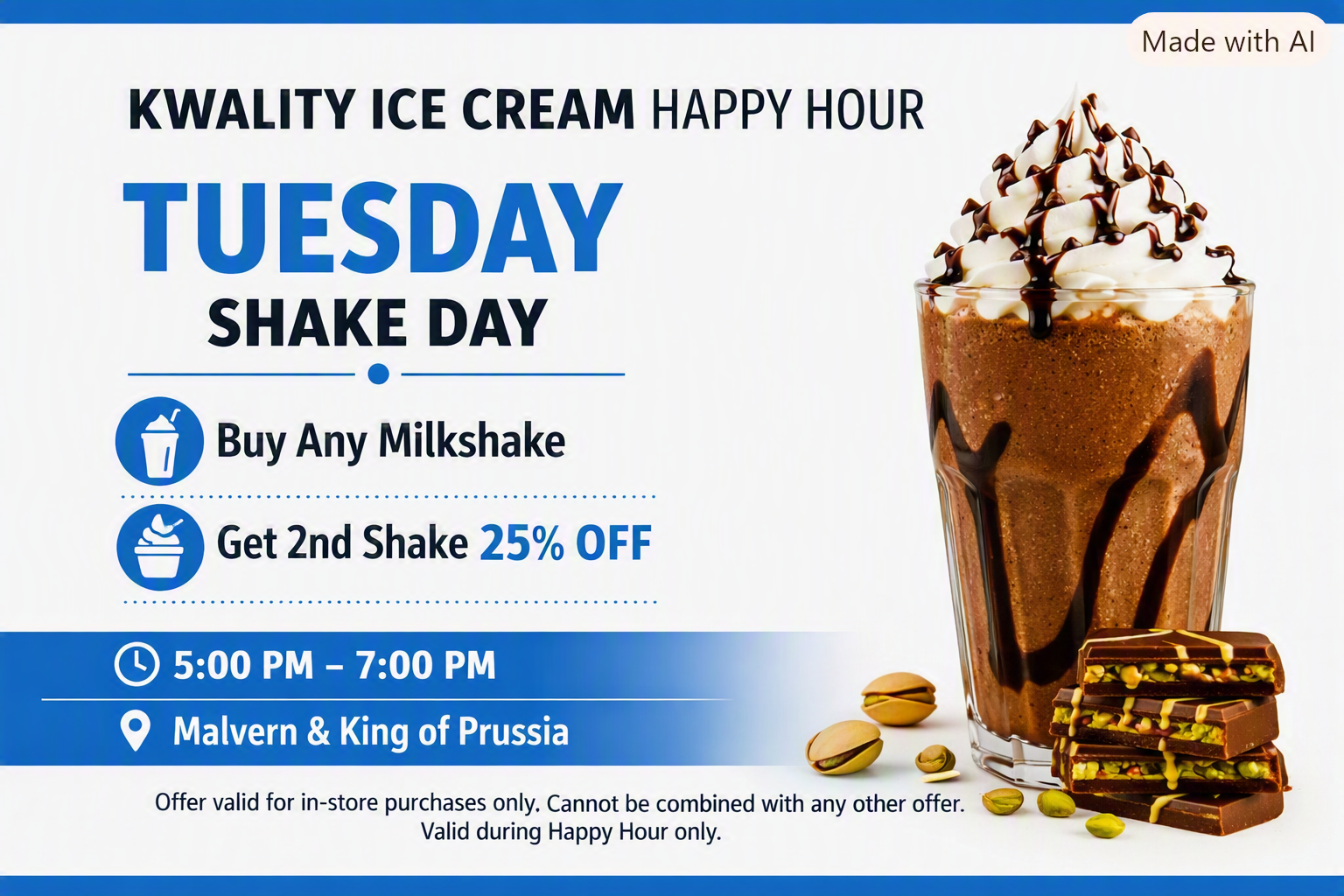 Made with AI

KWALITY ICE CREAM HAPPY HOUR

TUESDAY
SHAKE DAY

Buy Any Milkshake

Get 2nd Shake 25% OFF

5:00 PM – 7:00 PM

Malvern & King of Prussia

Offer valid for in-store purchases only. Cannot be combined with any other offer. Valid during Happy Hour only.